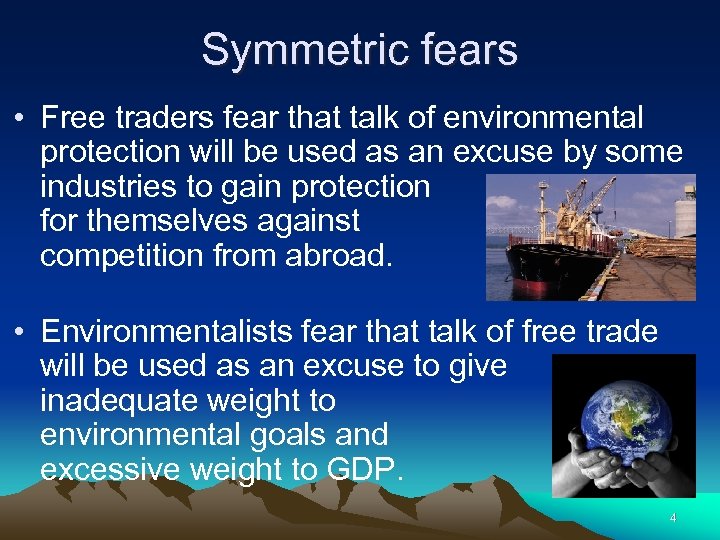 Symmetric fears

• Free traders fear that talk of environmental protection will be used as an excuse by some industries to gain protection for themselves against competition from abroad.

• Environmentalists fear that talk of free trade will be used as an excuse to give inadequate weight to environmental goals and excessive weight to GDP.

4